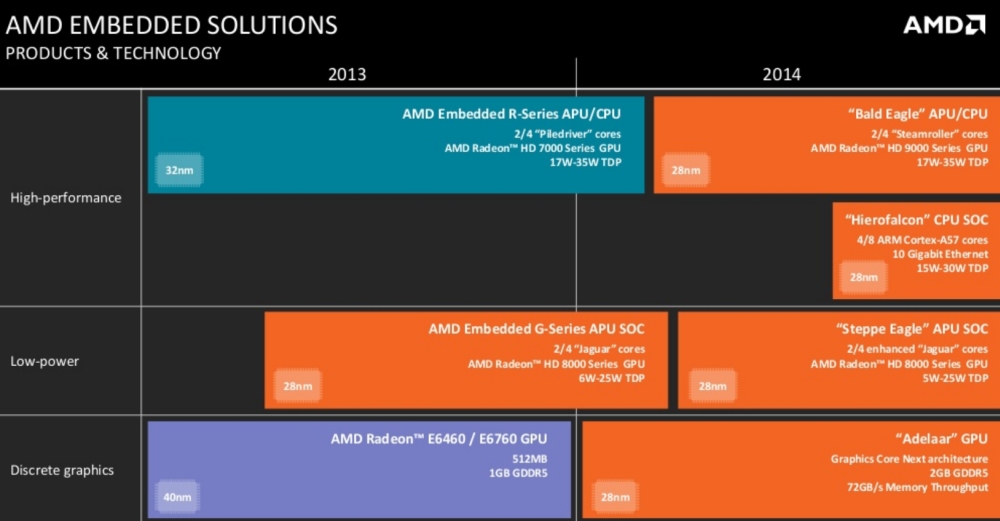 AMD EMBEDDED SOLUTIONS
PRODUCTS & TECHNOLOGY

AMD

2013

2014

High-performance

AMD Embedded R-Series APU/CPU
2/4 "Piledriver" cores
AMD Radeon™ HD 7000 Series GPU
17W-35W TDP
32nm

"Bald Eagle" APU/CPU
2/4 "Steamroller" cores
AMD Radeon™ HD 9000 Series GPU
17W-35W TDP
28nm

"Hierofalcon" CPU SOC
4/8 ARM Cortex-A57 cores
10 Gigabit Ethernet
15W-30W TDP
28nm

Low-power

AMD Embedded G-Series APU SOC
2/4 "Jaguar" cores
AMD Radeon™ HD 8000 Series GPU
6W-25W TDP
28nm

"Steppe Eagle" APU SOC
2/4 enhanced "Jaguar" cores
AMD Radeon™ HD 8000 Series GPU
5W-25W TDP
28nm

Discrete graphics

AMD Radeon™ E6460 / E6760 GPU
512MB
1GB GDDR5
40nm

"Adelaar" GPU
Graphics Core Next architecture
2GB GDDR5
72GB/s Memory Throughput
28nm